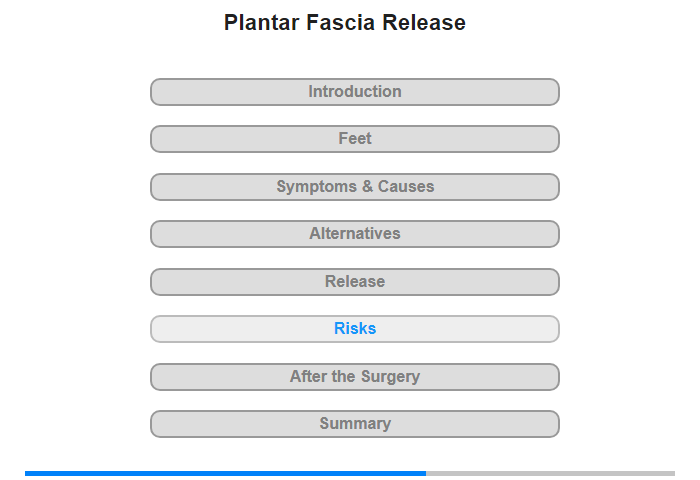 Plantar Fascia Release

Introduction

Feet

Symptoms & Causes

Alternatives

Release

Risks

After the Surgery

Summary